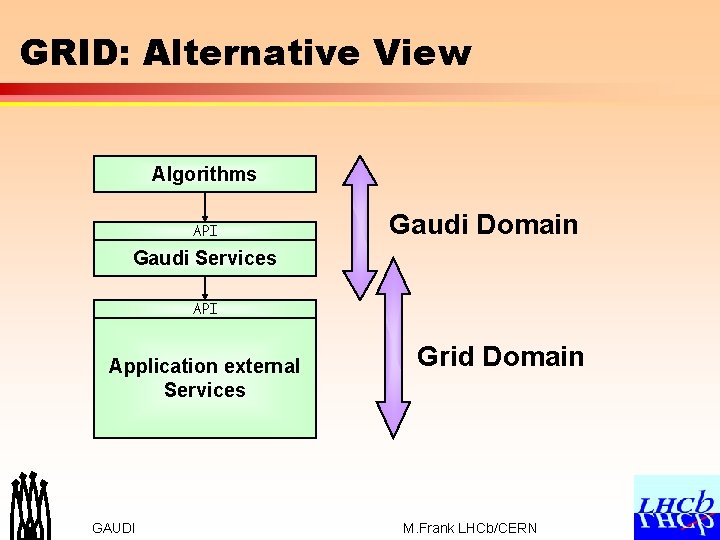 GRID: Alternative View

Algorithms

API

Gaudi Services

API

Application external Services

Gaudi Domain

Grid Domain

GAUDI

M.Frank LHCb/CERN

LHCb